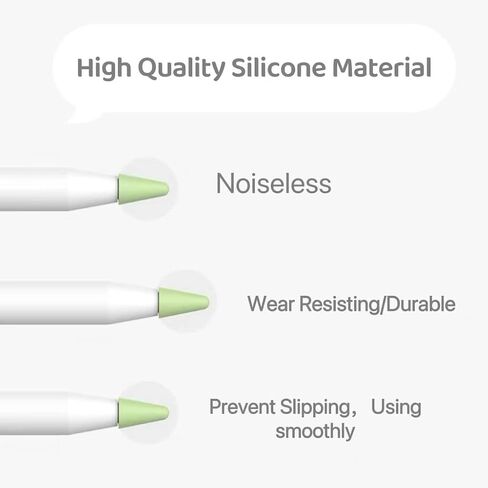 High Quality Silicone Material

Noiseless

Wear Resisting/Durable

Prevent Slipping， Using smoothly